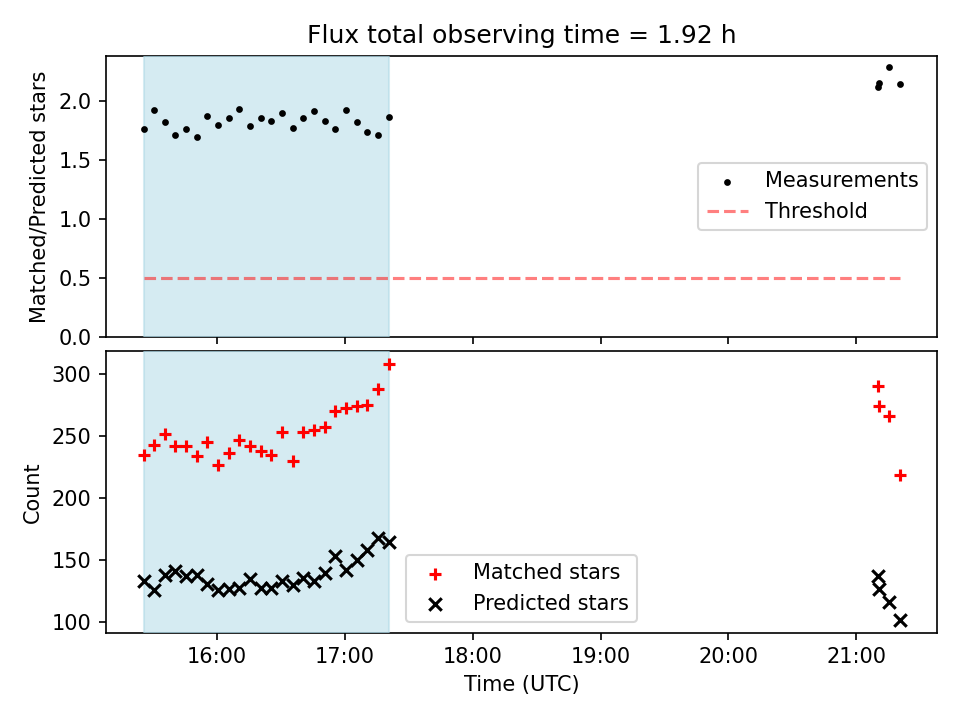 Flux total observing time = 1.92 h

Matched/Predicted stars

2.0
1.5
1.0
0.5
0.0

Measurements
Threshold

Count

300
250
200
150
100

Matched stars
Predicted stars

16:00
17:00
18:00
19:00
20:00
21:00

Time (UTC)